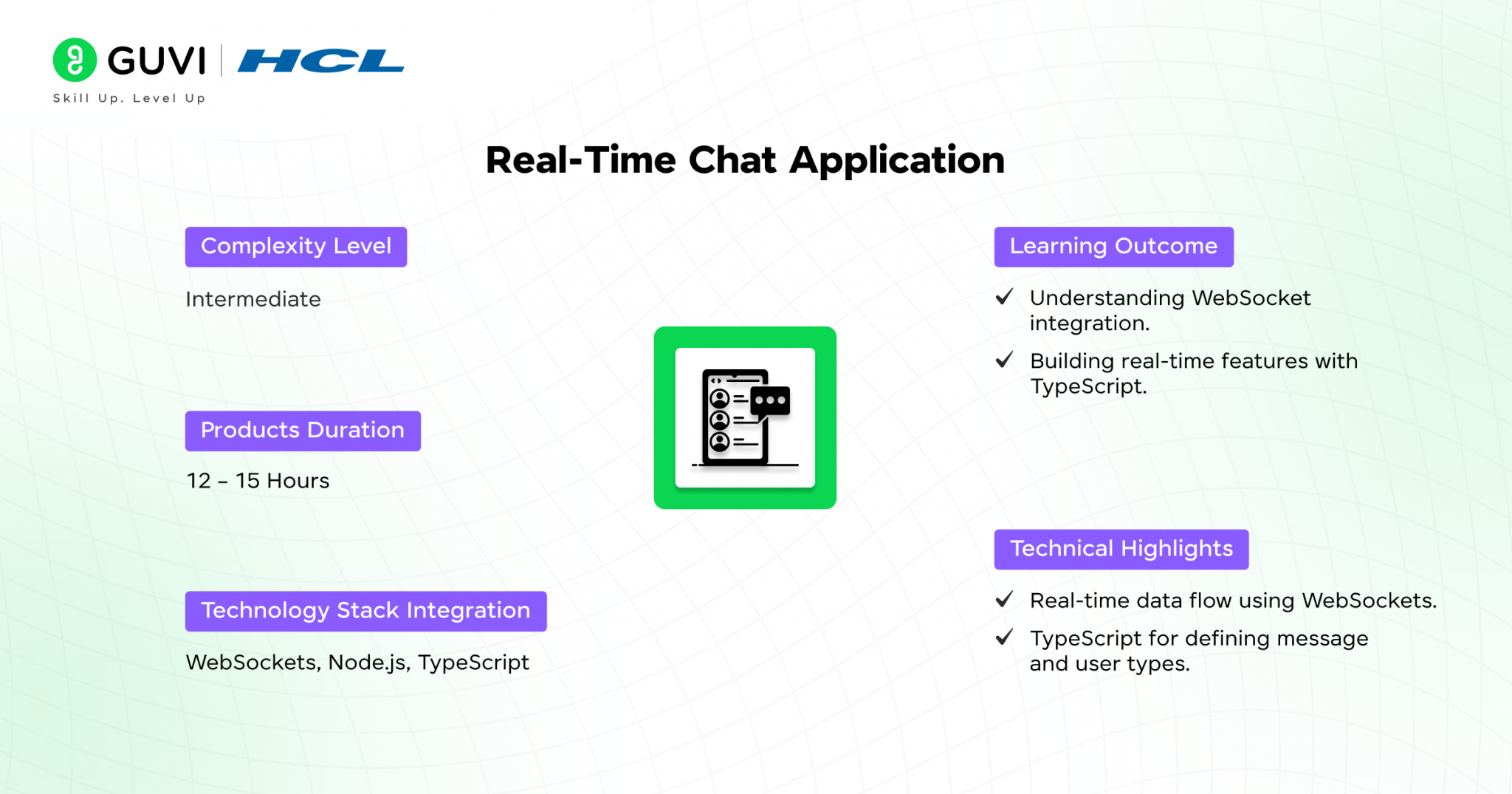 GUVI | HCL
Skill Up. Level Up

Real-Time Chat Application

Complexity Level

Intermediate

Products Duration

12 – 15 Hours

Technology Stack Integration

WebSockets, Node.js, TypeScript

Learning Outcome

✓ Understanding WebSocket integration.

✓ Building real-time features with TypeScript.

Technical Highlights

✓ Real-time data flow using WebSockets.

✓ TypeScript for defining message and user types.